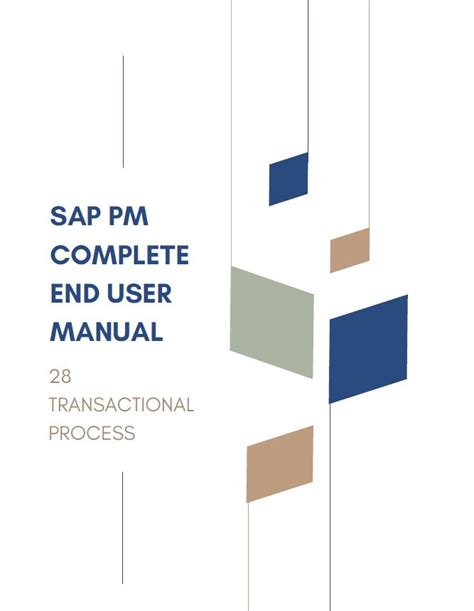 SAP PM COMPLETE END USER MANUAL

28 TRANSACTIONAL PROCESS